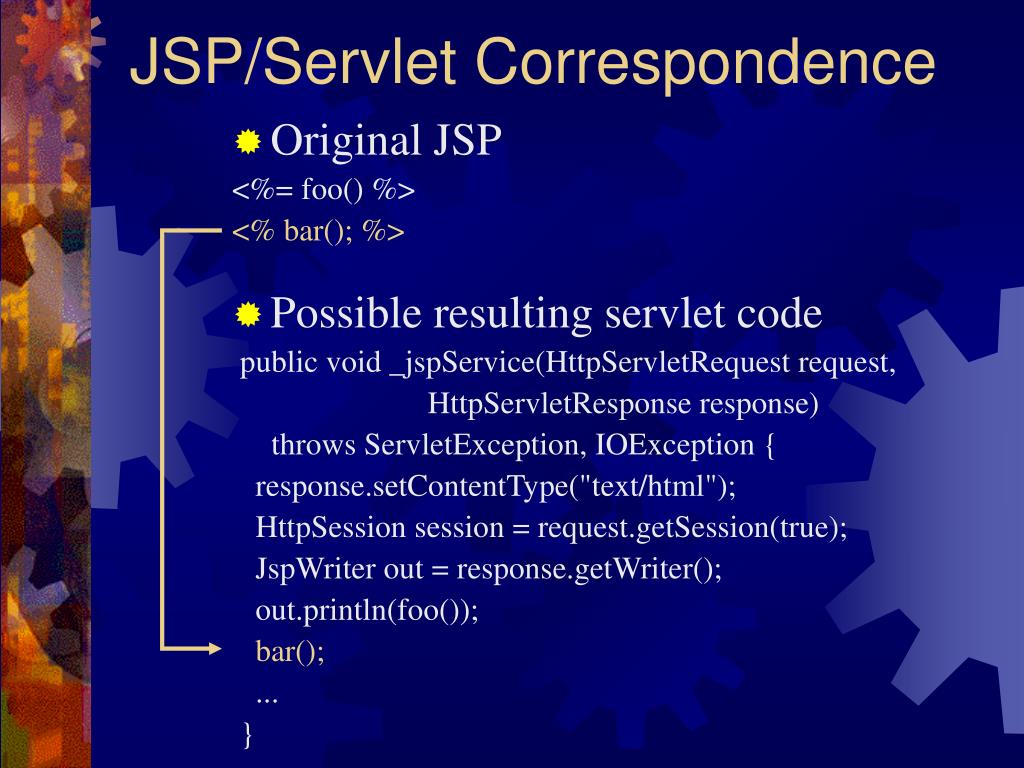 JSP/Servlet Correspondence

Original JSP
<%= foo() %>
<% bar(); %>

Possible resulting servlet code
public void _jspService(HttpServletRequest request,
HttpServletResponse response)
throws ServletException, IOException {
response.setContentType("text/html");
HttpSession session = request.getSession(true);
JspWriter out = response.getWriter();
out.println(foo());
bar();
...
}